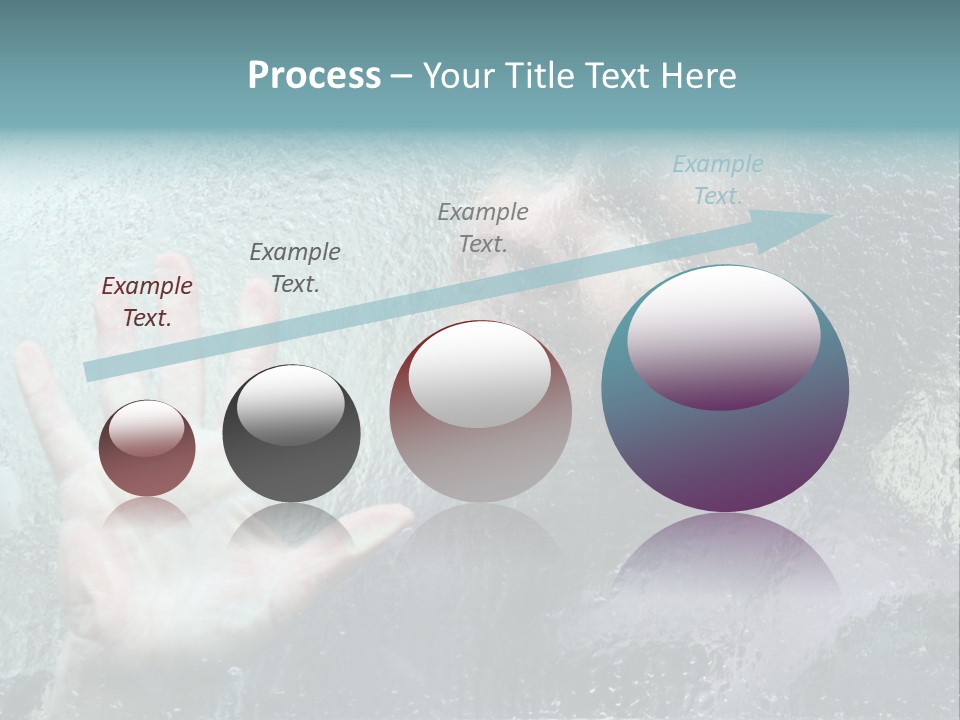 Process – Your Title Text Here

Example Text.

Example Text.

Example Text.

Example Text.